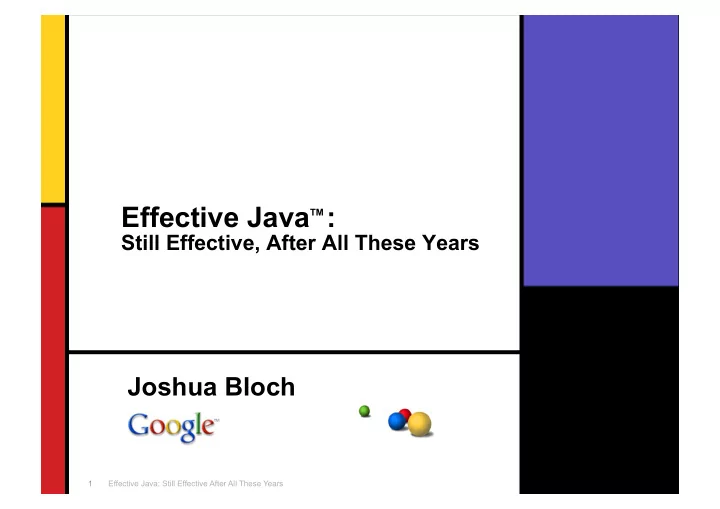 Effective Java™:
Still Effective, After All These Years

Joshua Bloch

Google™

1 Effective Java: Still Effective After All These Years